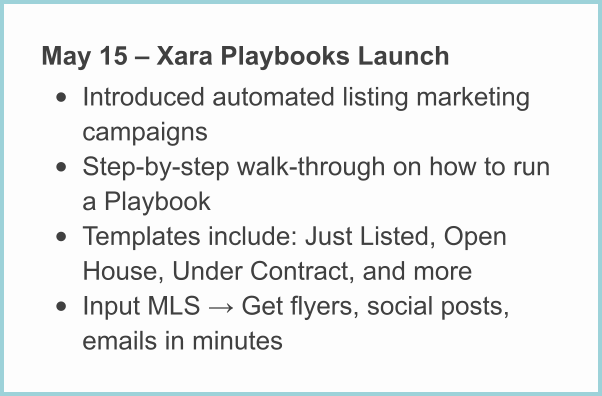 May 15 – Xara Playbooks Launch

- Introduced automated listing marketing campaigns
- Step-by-step walk-through on how to run a Playbook
- Templates include: Just Listed, Open House, Under Contract, and more
- Input MLS → Get flyers, social posts, emails in minutes